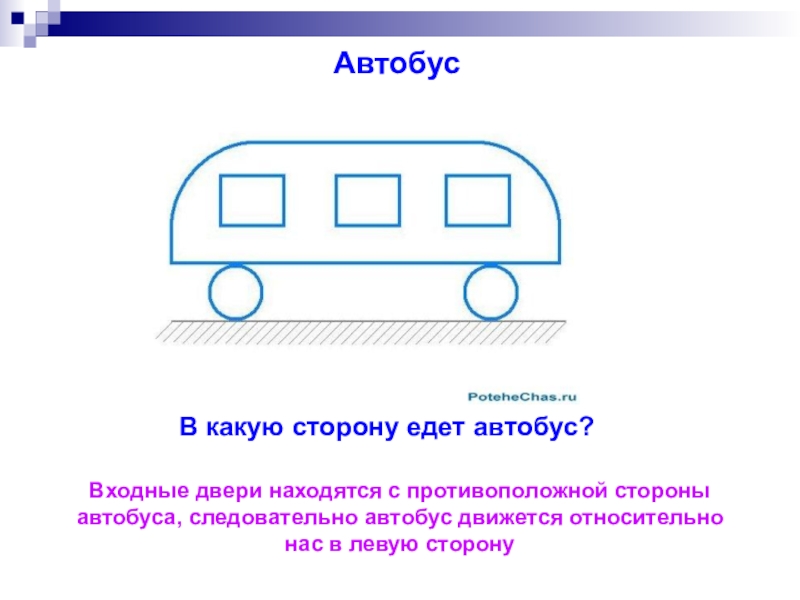 Автобус

PoteheChas.ru

В какую сторону едет автобус?

Входные двери находятся с противоположной стороны автобуса, следовательно автобус движется относительно нас в левую сторону